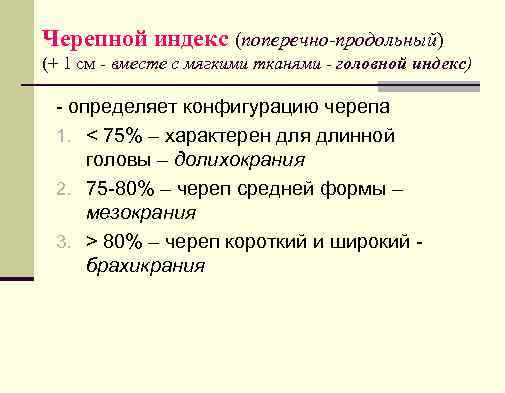 Черепной индекс (поперечно-продольный)
(+ 1 см - вместе с мягкими тканями - головной индекс)

- определяет конфигурацию черепа

1. < 75% – характерен для длинной головы – долихокрания
2. 75-80% – череп средней формы – мезокрания
3. > 80% – череп короткий и широкий - брахикрания